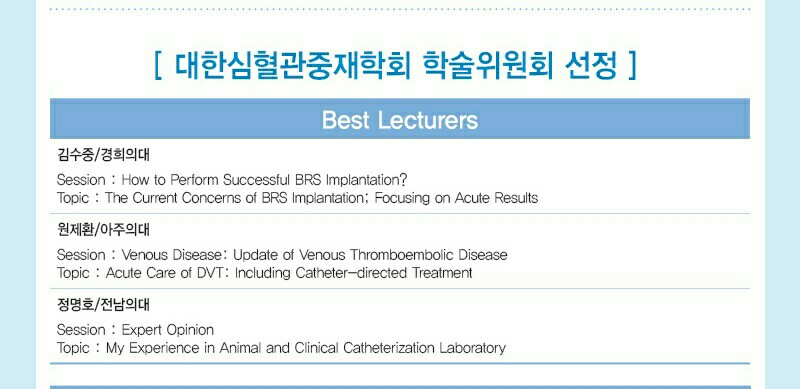 [ 대한심혈관중재학회 학술위원회 선정 ]

Best Lecturers

김수중/경희의대

Session : How to Perform Successful BRS Implantation?
Topic : The Current Concerns of BRS Implantation; Focusing on Acute Results

원제환/아주의대

Session : Venous Disease: Update of Venous Thromboembolic Disease
Topic : Acute Care of DVT: Including Catheter-directed Treatment

정명호/전남의대

Session : Expert Opinion
Topic : My Experience in Animal and Clinical Catheterization Laboratory